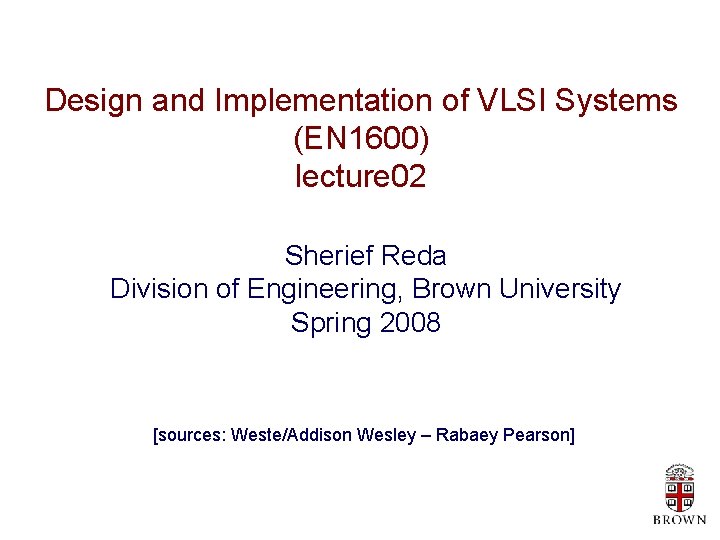 Design and Implementation of VLSI Systems (EN1600) lecture02

Sherief Reda
Division of Engineering, Brown University
Spring 2008

[sources: Weste/Addison Wesley – Rabaey Pearson]

BROWN